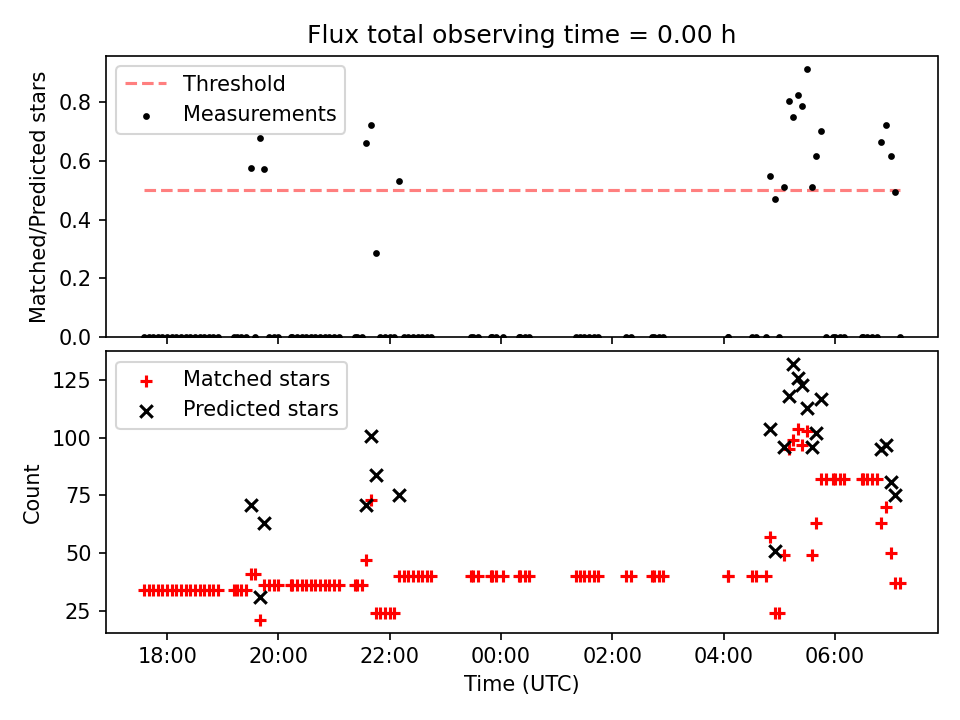 Flux total observing time = 0.00 h

Threshold
Measurements

Matched/Predicted stars

0.8
0.6
0.4
0.2
0.0

Matched stars
Predicted stars

Count

125
100
75
50
25

18:00
20:00
22:00
00:00
02:00
04:00
06:00

Time (UTC)